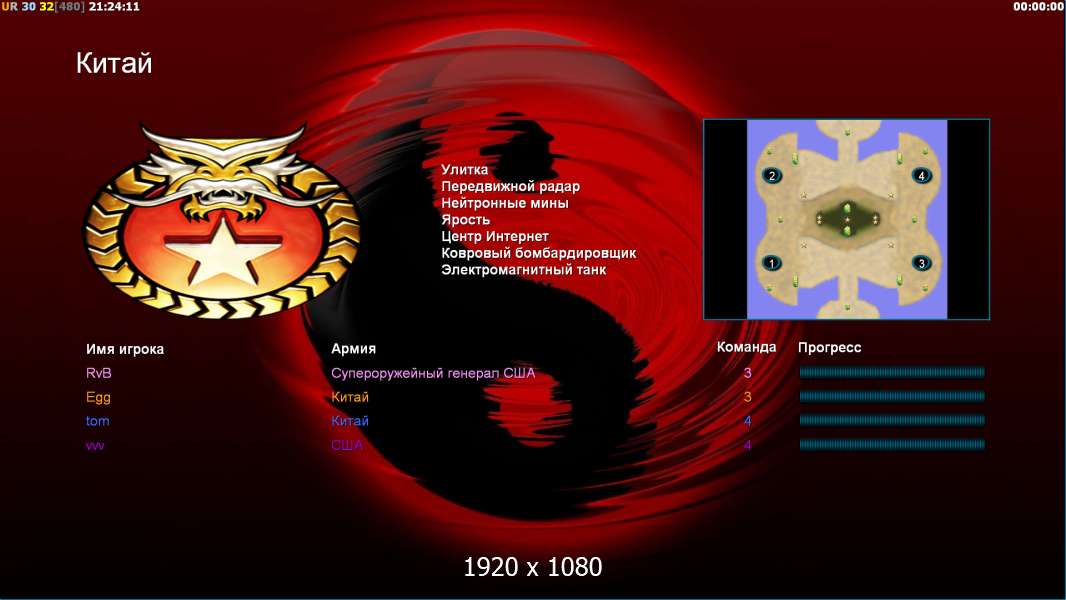 UR 30 32[480] 21:24:11

00:00:00

Китай

Улитка
Передвижной радар
Нейтронные мины
Ярость
Центр Интернет
Ковровый бомбардировщик
Электромагнитный танк

2
4
1
3

| Имя игрока | Армия | Команда | Прогресс |
|---|---|---|---|
| RvB | Супероружейный генерал США | 3 | |
| Egg | Китай | 3 | |
| tom | Китай | 4 | |
| vvv | США | 4 | |

1920 x 1080